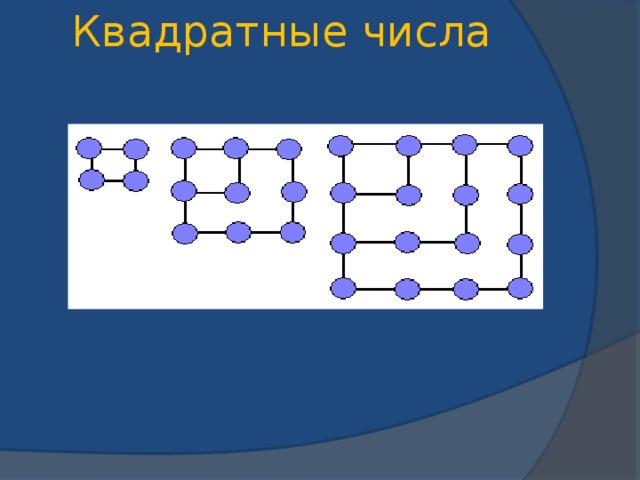 Квадратные числа